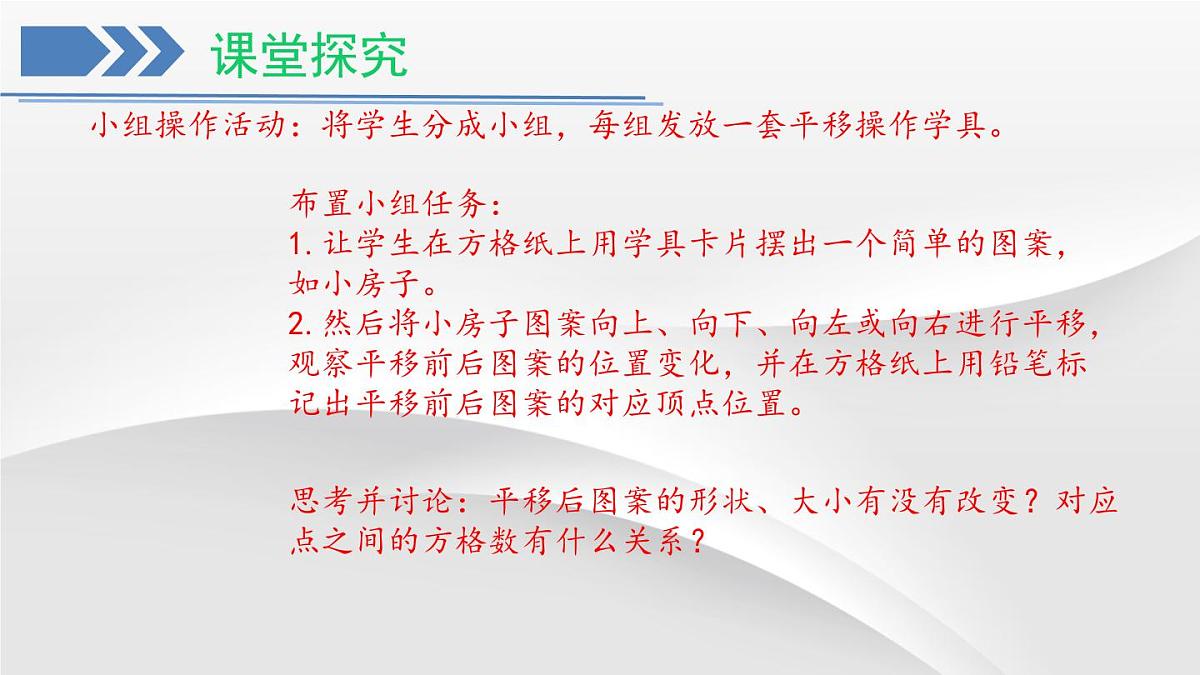 课堂探究

小组操作活动：将学生分成小组，每组发放一套平移操作学具。

布置小组任务：
1. 让学生在方格纸上用学具卡片摆出一个简单的图案，如小房子。
2. 然后将小房子图案向上、向下、向左或向右进行平移，观察平移前后图案的位置变化，并在方格纸上用铅笔标记出平移前后图案的对应顶点位置。

思考并讨论：平移后图案的形状、大小有没有改变？对应点之间的方格数有什么关系？